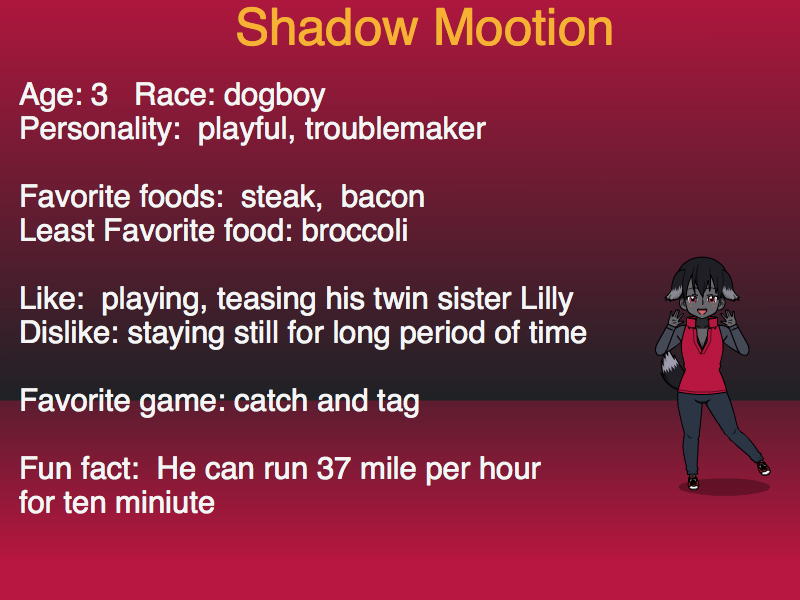 Shadow Mootion

Age: 3   Race: dogboy
Personality:  playful, troublemaker

Favorite foods:  steak,  bacon
Least Favorite food: broccoli

Like:  playing, teasing his twin sister Lilly
Dislike: staying still for long period of time

Favorite game: catch and tag

Fun fact:  He can run 37 mile per hour for ten miniute